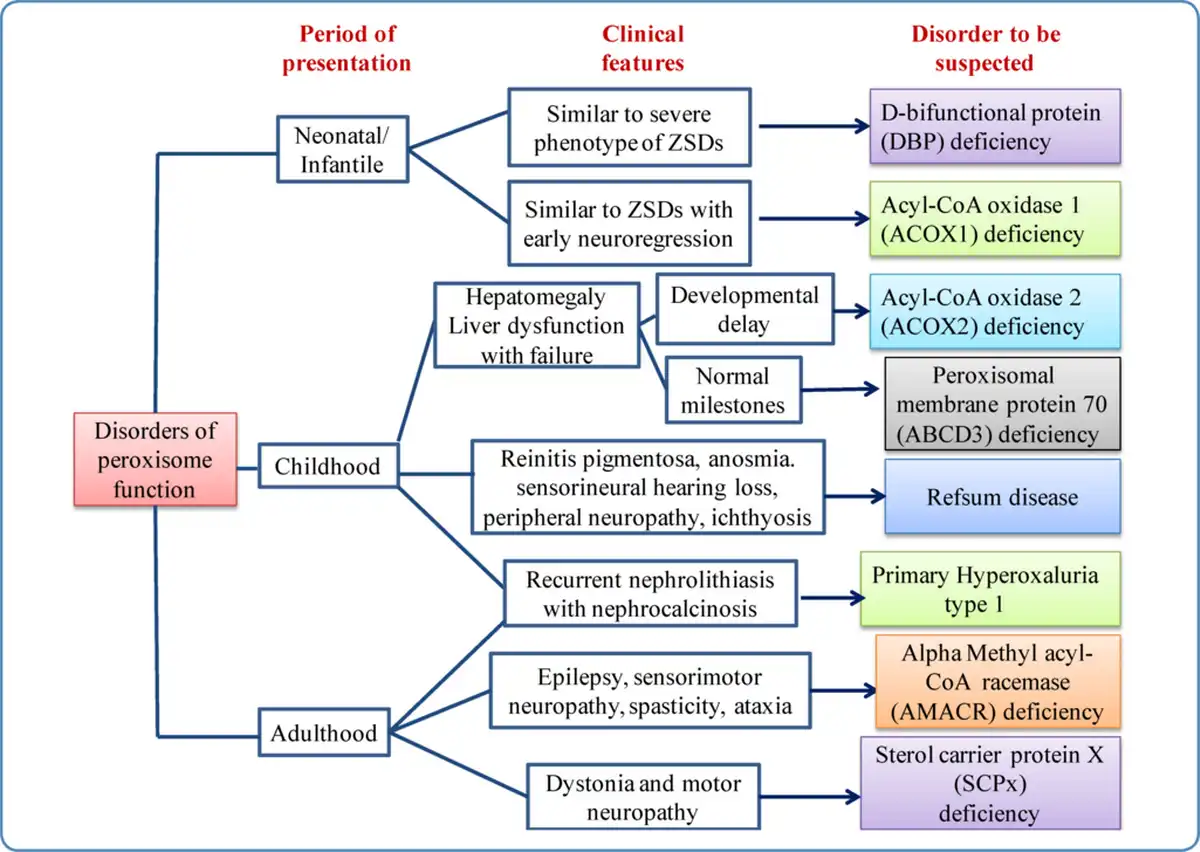 Period of presentation

Clinical features

Disorder to be suspected

Disorders of peroxisome function

Neonatal/ Infantile

Similar to severe phenotype of ZSDs

D-bifunctional protein (DBP) deficiency

Similar to ZSDs with early neuroregression

Acyl-CoA oxidase 1 (ACOX1) deficiency

Childhood

Hepatomegaly Liver dysfunction with failure

Developmental delay

Acyl-CoA oxidase 2 (ACOX2) deficiency

Normal milestones

Peroxisomal membrane protein 70 (ABCD3) deficiency

Reinitis pigmentosa, anosmia. sensorineural hearing loss, peripheral neuropathy, ichthyosis

Refsum disease

Recurrent nephrolithiasis with nephrocalcinosis

Primary Hyperoxaluria type 1

Adulthood

Epilepsy, sensorimotor neuropathy, spasticity, ataxia

Alpha Methyl acyl-CoA racemase (AMACR) deficiency

Dystonia and motor neuropathy

Sterol carrier protein X (SCPx) deficiency